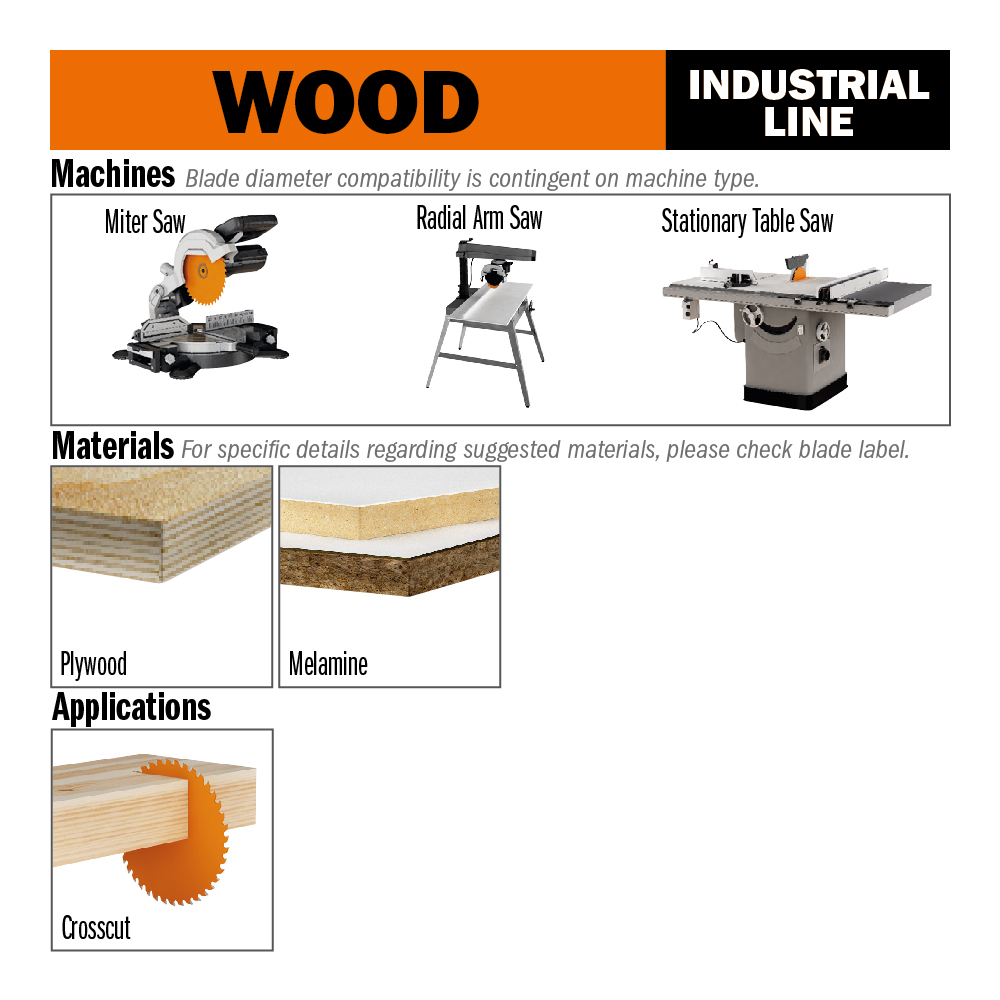 WOOD

INDUSTRIAL LINE

Machines Blade diameter compatibility is contingent on machine type.

Miter Saw

Radial Arm Saw

Stationary Table Saw

Materials For specific details regarding suggested materials, please check blade label.

Plywood

Melamine

Applications

Crosscut